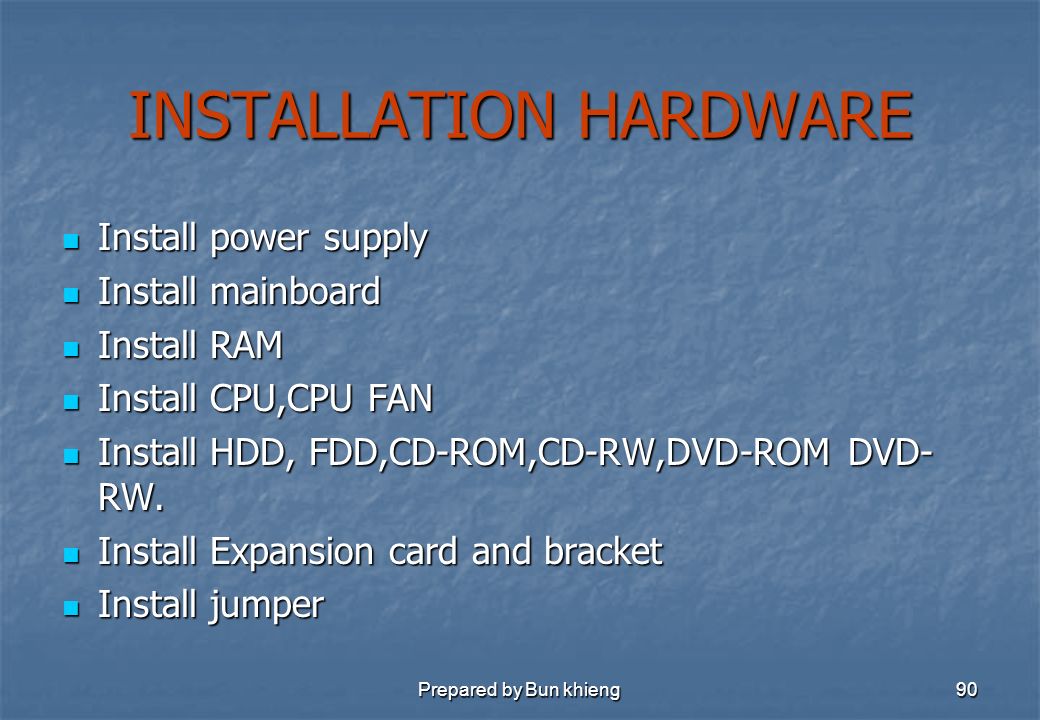 INSTALLATION HARDWARE

- Install power supply
- Install mainboard
- Install RAM
- Install CPU,CPU FAN
- Install HDD, FDD,CD-ROM,CD-RW,DVD-ROM DVD-RW.
- Install Expansion card and bracket
- Install jumper

Prepared by Bun khieng

90